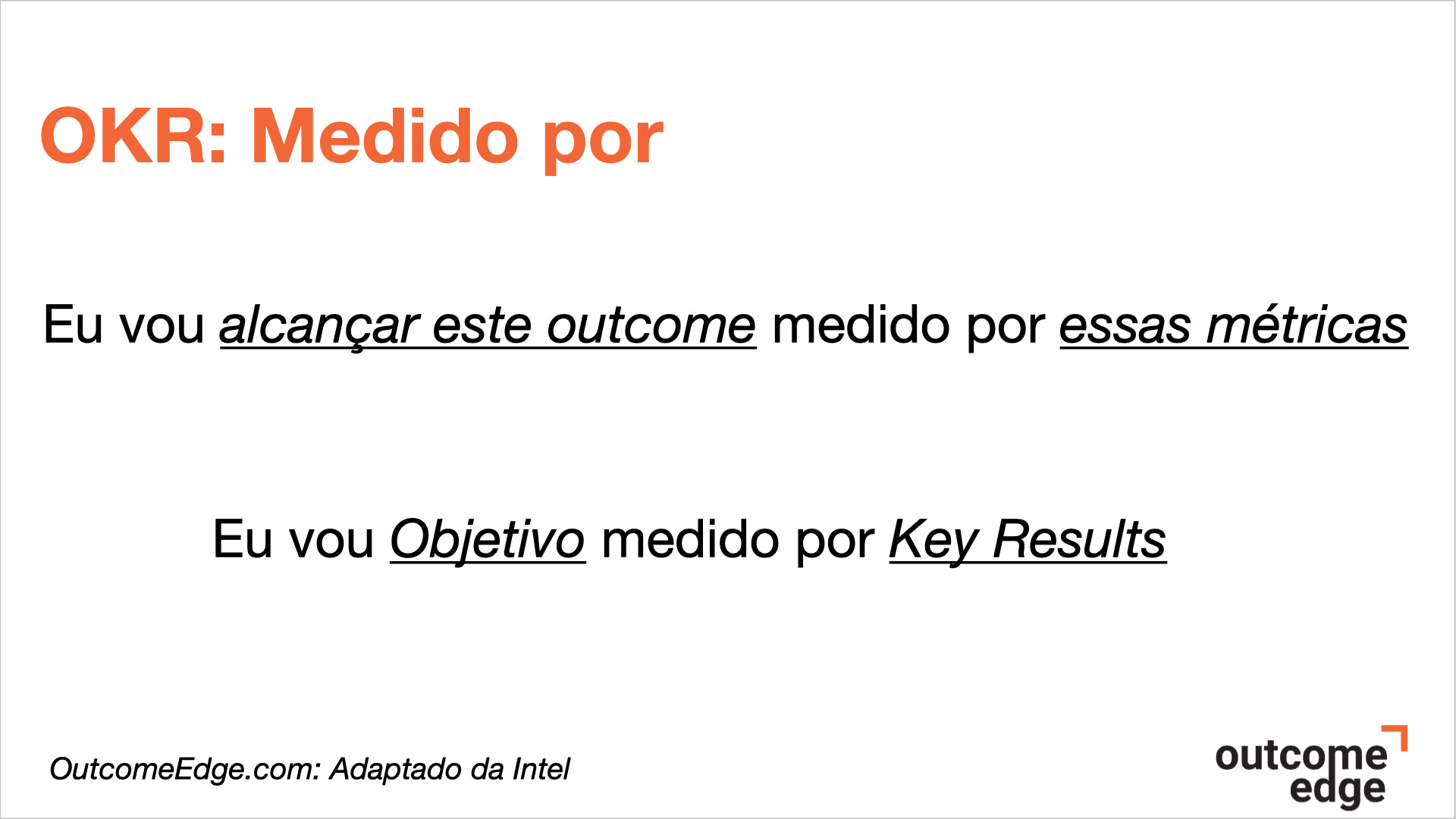 OKR: Medido por

Eu vou alcançar este outcome medido por essas métricas

Eu vou Objetivo medido por Key Results

OutcomeEdge.com: Adaptado da Intel

outcome edge